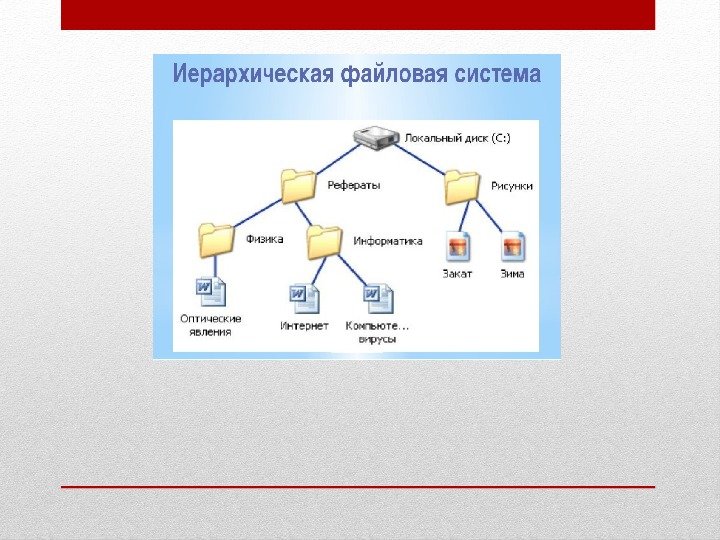 Иерархическая файловая система

Локальный диск (C:)

Рефераты

Рисунки

Физика

Информатика

Закат

Зима

Оптические явления

Интернет

Компьюте... вирусы